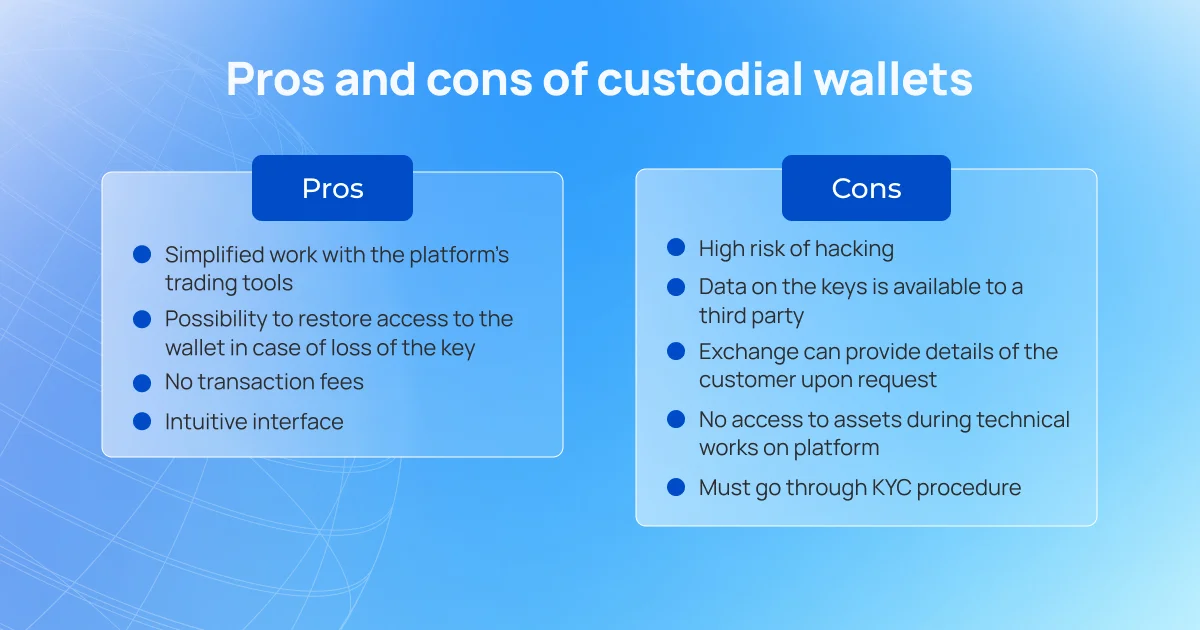 Pros and cons of custodial wallets

Pros

- Simplified work with the platform's trading tools
- Possibility to restore access to the wallet in case of loss of the key
- No transaction fees
- Intuitive interface

Cons

- High risk of hacking
- Data on the keys is available to a third party
- Exchange can provide details of the customer upon request
- No access to assets during technical works on platform
- Must go through KYC procedure